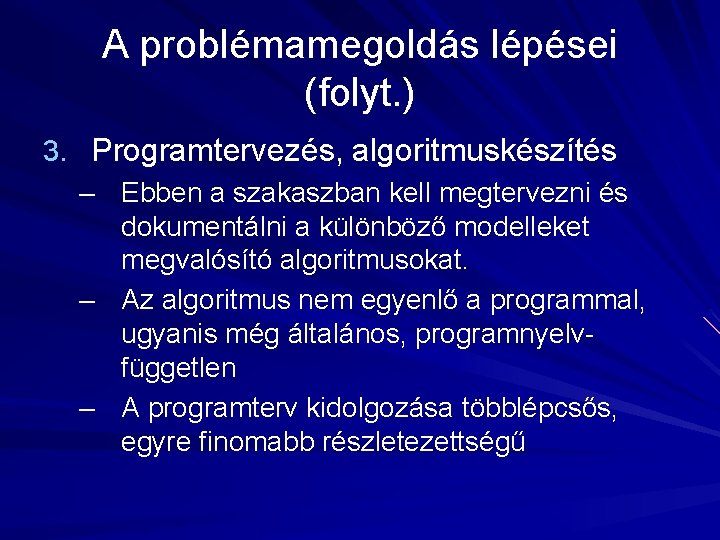 A problémamegoldás lépései (folyt.)

3. Programtervezés, algoritmuskészítés

– Ebben a szakaszban kell megtervezni és dokumentálni a különböző modelleket megvalósító algoritmusokat.

– Az algoritmus nem egyenlő a programmal, ugyanis még általános, programnyelv-független

– A programterv kidolgozása többlépcsős, egyre finomabb részletezettségű